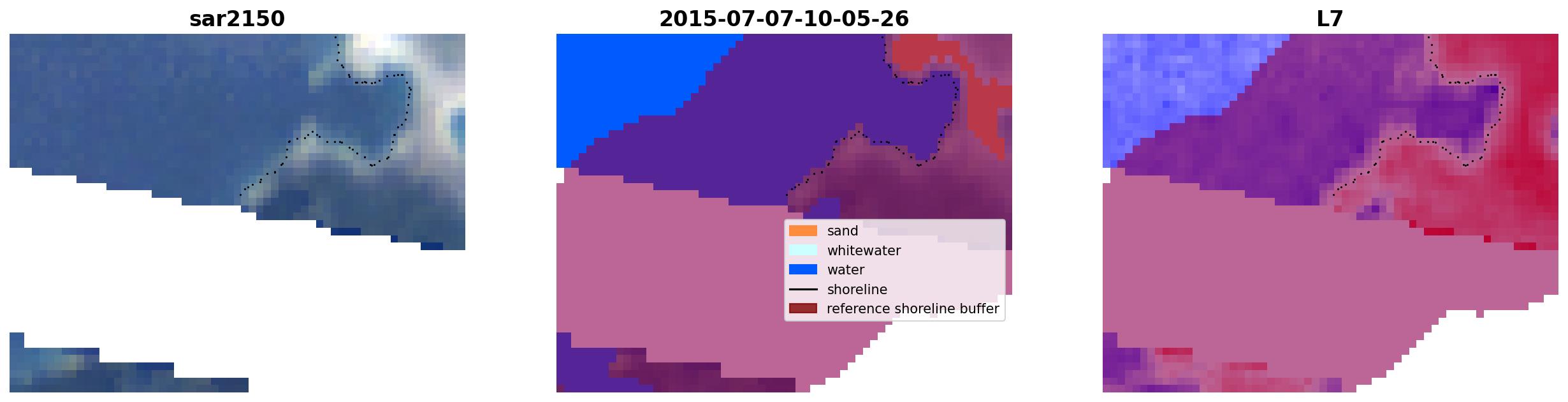 sar2150

2015-07-07-10-05-26

L7

sand
whitewater
water
shoreline
reference shoreline buffer